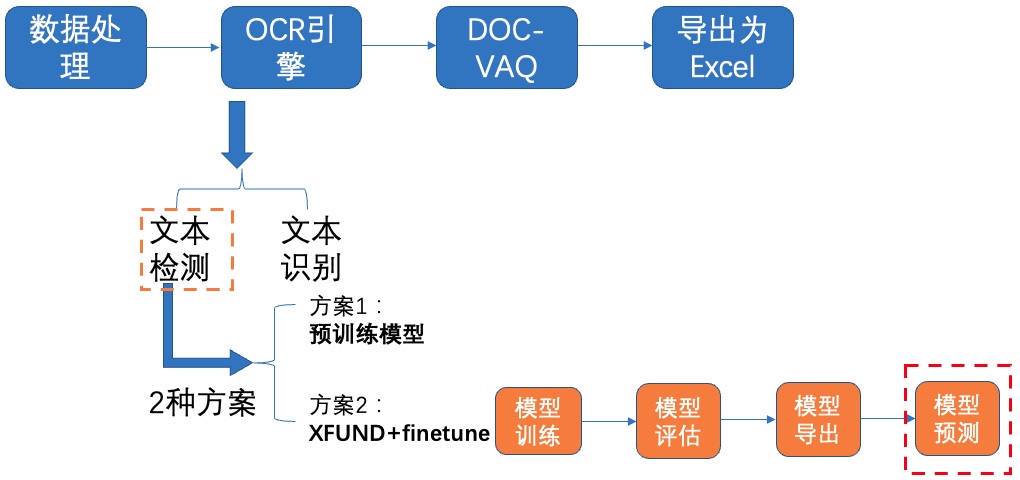 数据处理

OCR引擎

DOC-VAQ

导出为Excel

文本检测

文本识别

2种方案

方案1：
预训练模型

方案2：
XFUND+finetune

模型训练

模型评估

模型导出

模型预测